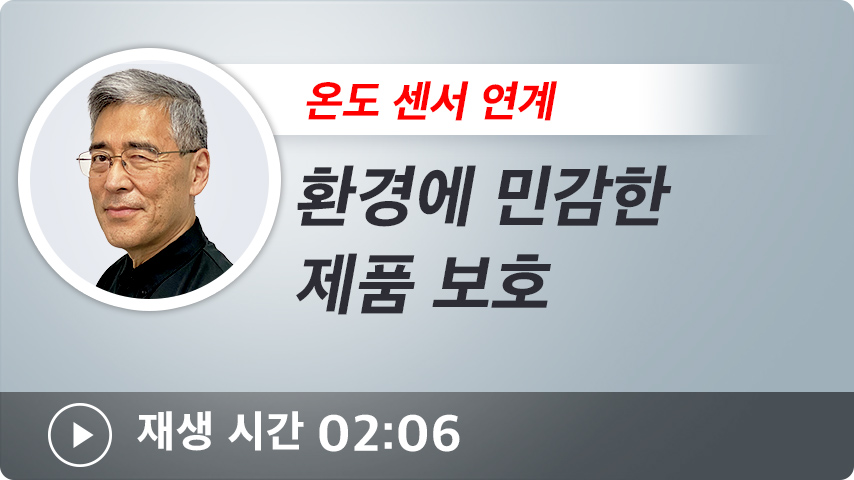 온도 센서 연계

환경에 민감한 제품 보호

재생 시간 02:06